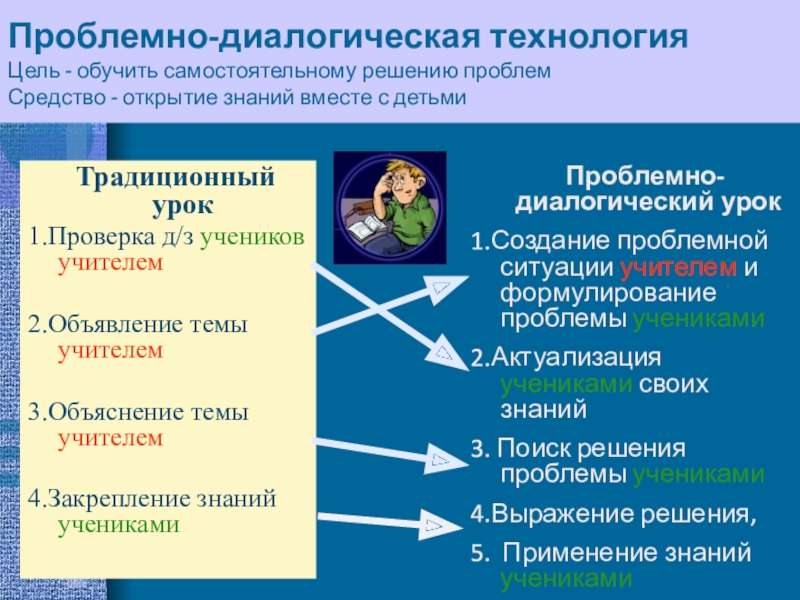 Проблемно-диалогическая технология
Цель - обучить самостоятельному решению проблем
Средство - открытие знаний вместе с детьми

Традиционный урок
1.Проверка д/з учеников учителем

2.Объявление темы учителем

3.Объяснение темы учителем

4.Закрепление знаний учениками

Проблемно-диалогический урок
1.Создание проблемной ситуации учителем и формулирование проблемы учениками
2.Актуализация учениками своих знаний
3. Поиск решения проблемы учениками
4.Выражение решения,
5. Применение знаний учениками